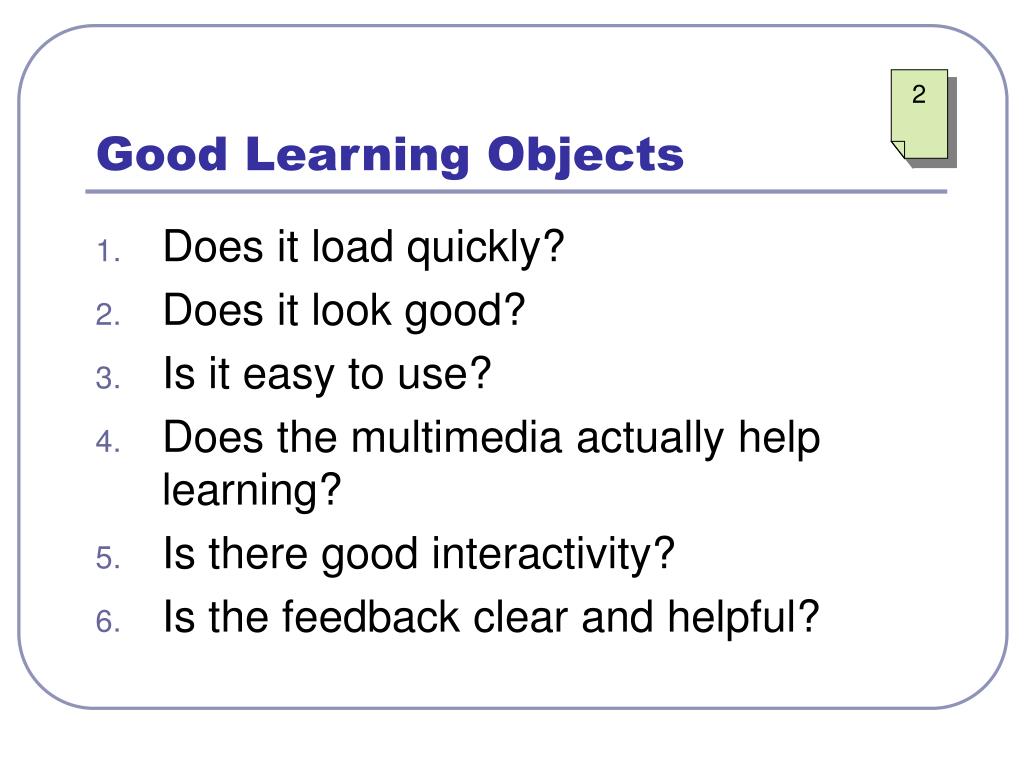 2

Good Learning Objects

1. Does it load quickly?
2. Does it look good?
3. Is it easy to use?
4. Does the multimedia actually help learning?
5. Is there good interactivity?
6. Is the feedback clear and helpful?